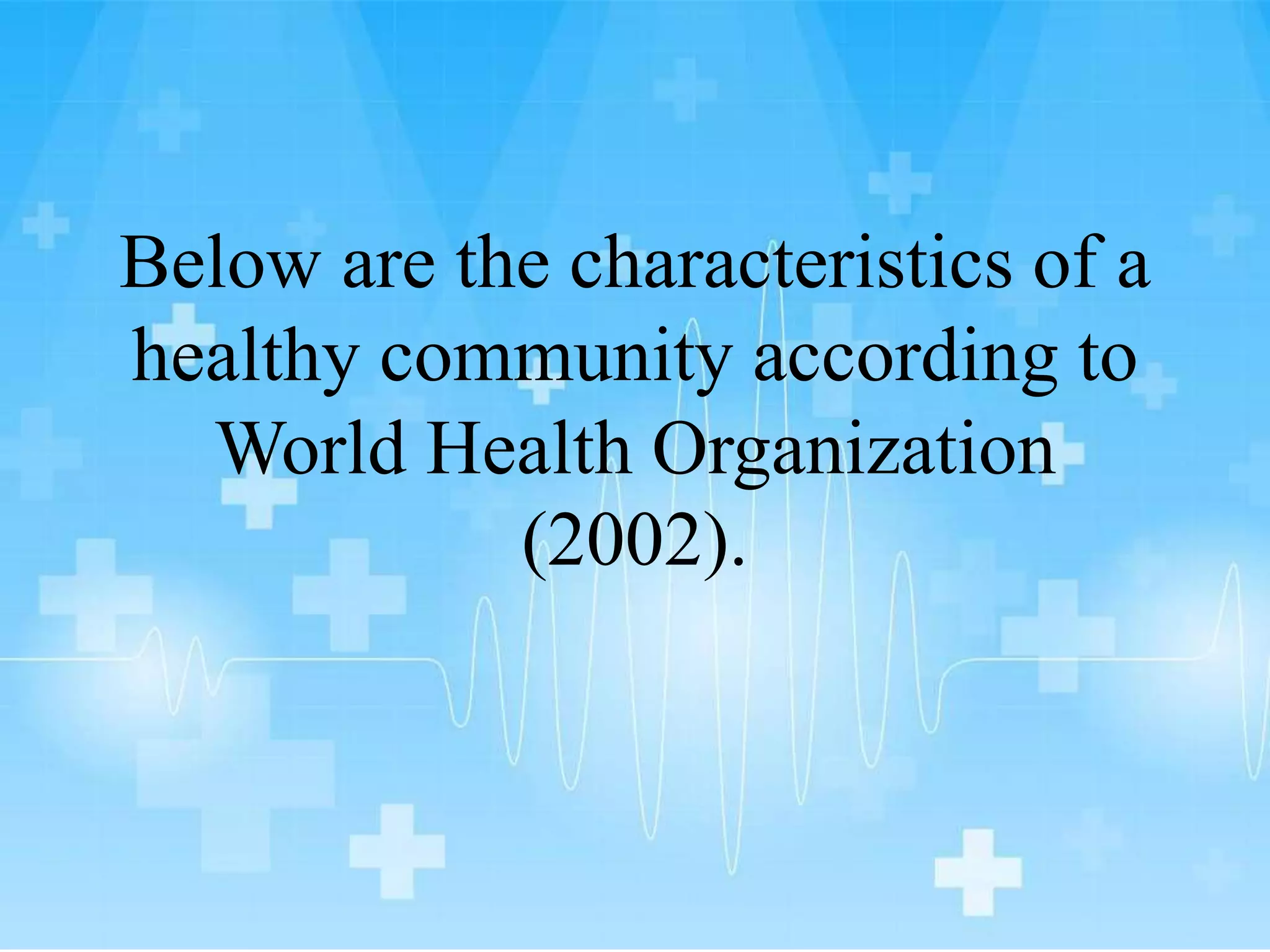 Below are the characteristics of a healthy community according to World Health Organization (2002).